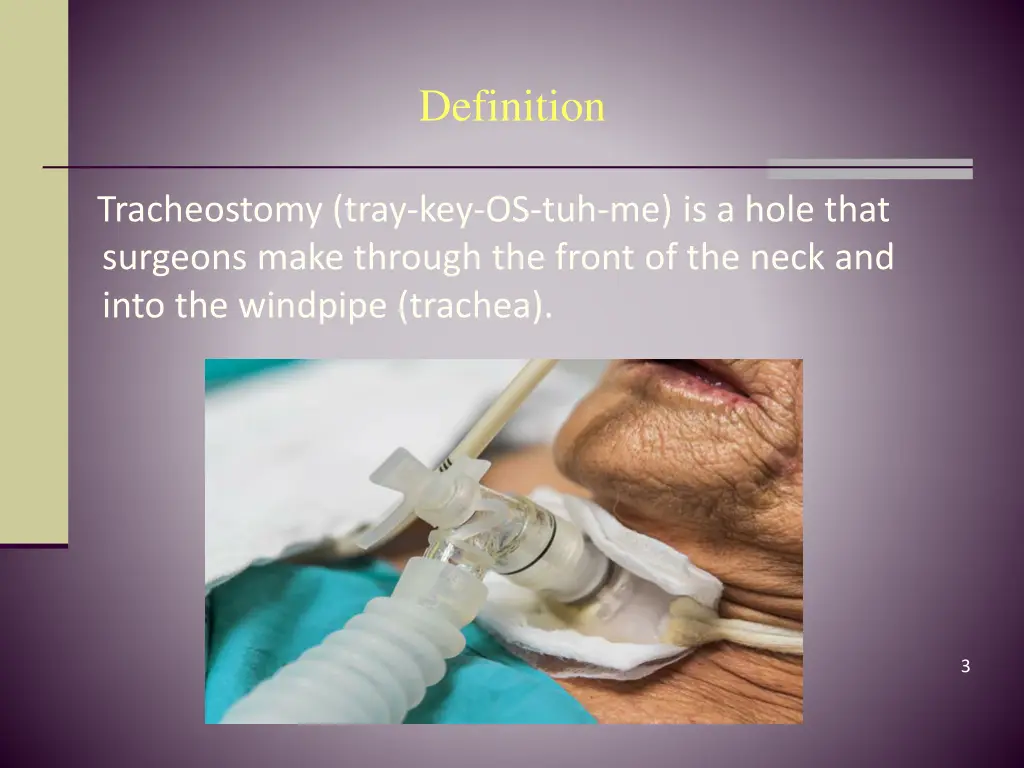 Definition

Tracheostomy (tray-key-OS-tuh-me) is a hole that surgeons make through the front of the neck and into the windpipe (trachea).

3